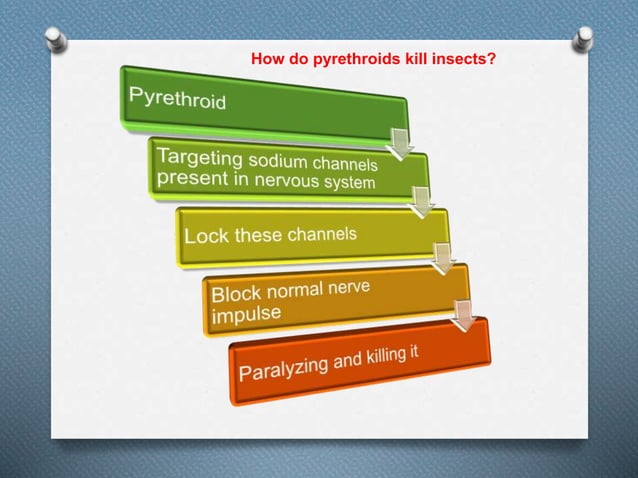 How do pyrethroids kill insects?

Pyrethroid

Targeting sodium channels present in nervous system

Lock these channels

Block normal nerve impulse

Paralyzing and killing it